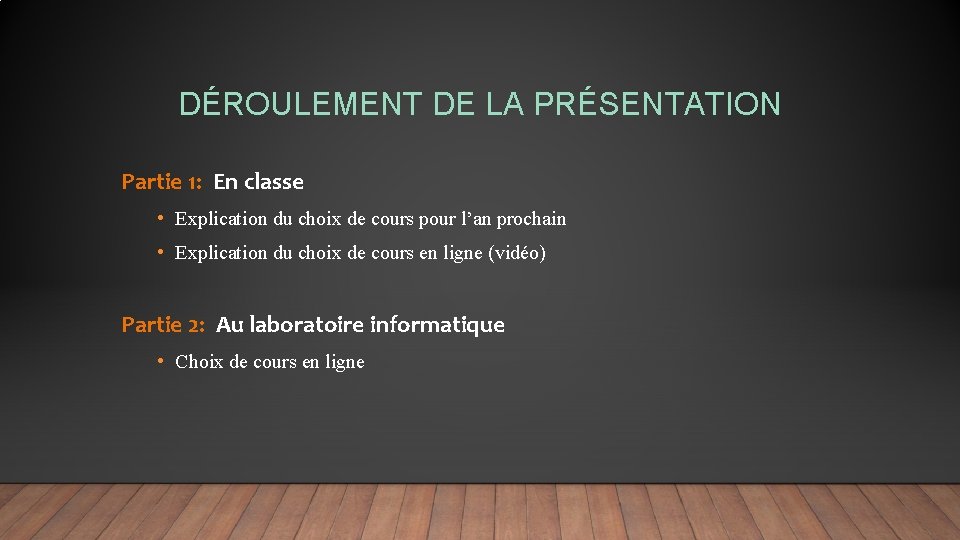 DÉROULEMENT DE LA PRÉSENTATION

Partie 1: En classe

• Explication du choix de cours pour l'an prochain
• Explication du choix de cours en ligne (vidéo)

Partie 2: Au laboratoire informatique

• Choix de cours en ligne